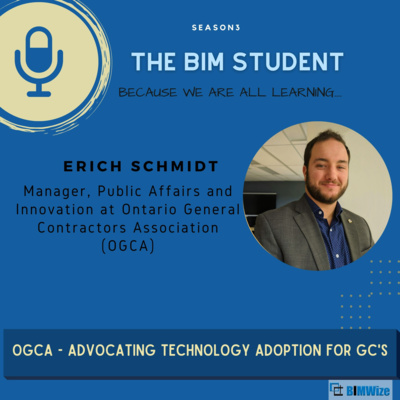 SEASON3

THE BIM STUDENT

BECAUSE WE ARE ALL LEARNING...

ERICH SCHMIDT

Manager, Public Affairs and Innovation at Ontario General Contractors Association (OGCA)

OGCA - ADVOCATING TECHNOLOGY ADOPTION FOR GC'S

BIMWize